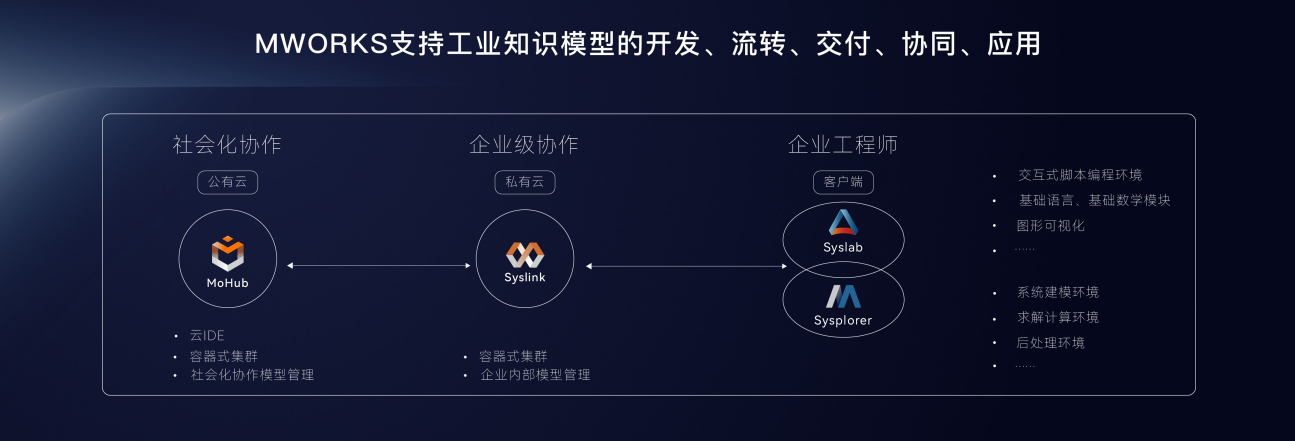 MWORKS支持工业知识模型的开发、流转、交付、协同、应用

社会化协作

公有云

MoHub

• 云IDE
• 容器式集群
• 社会化协作模型管理

企业级协作

私有云

Syslink

• 容器式集群
• 企业内部模型管理

企业工程师

客户端

Syslab

Sysplorer

• 交互式脚本编程环境
• 基础语言、基础数学模块
• 图形可视化
• ……

• 系统建模环境
• 求解计算环境
• 后处理环境
• ……